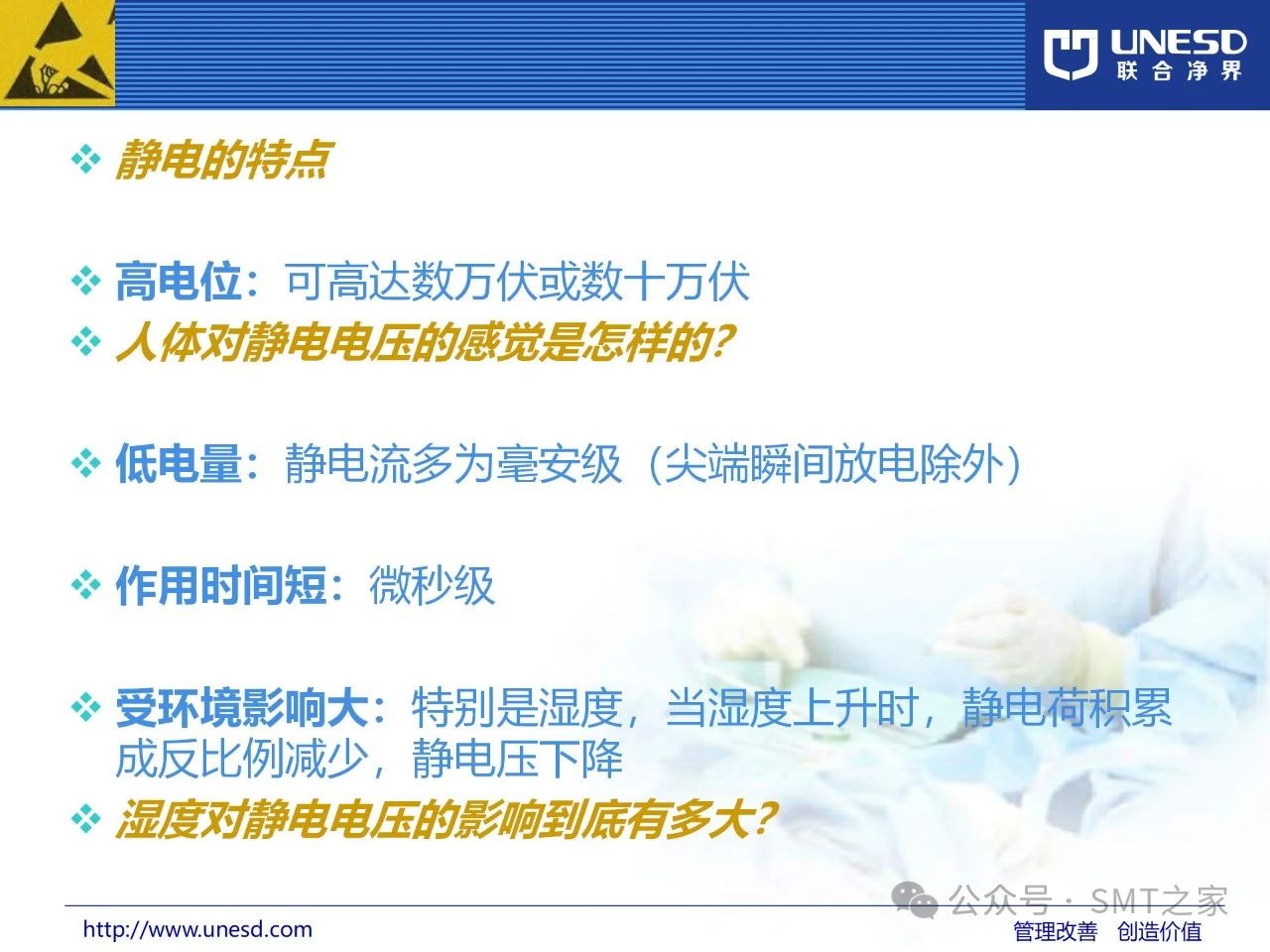 UNESD
联合净界

❖ 静电的特点

❖ 高电位：可高达数万伏或数十万伏
❖ 人体对静电电压的感觉是怎样的？

❖ 低电量：静电流多为毫安级（尖端瞬间放电除外）

❖ 作用时间短：微秒级

❖ 受环境影响大：特别是湿度，当湿度上升时，静电荷积累成反比例减少，静电压下降
❖ 湿度对静电电压的影响到底有多大？

公众号 · SMT之家

http://www.unesd.com

管理改善 创造价值